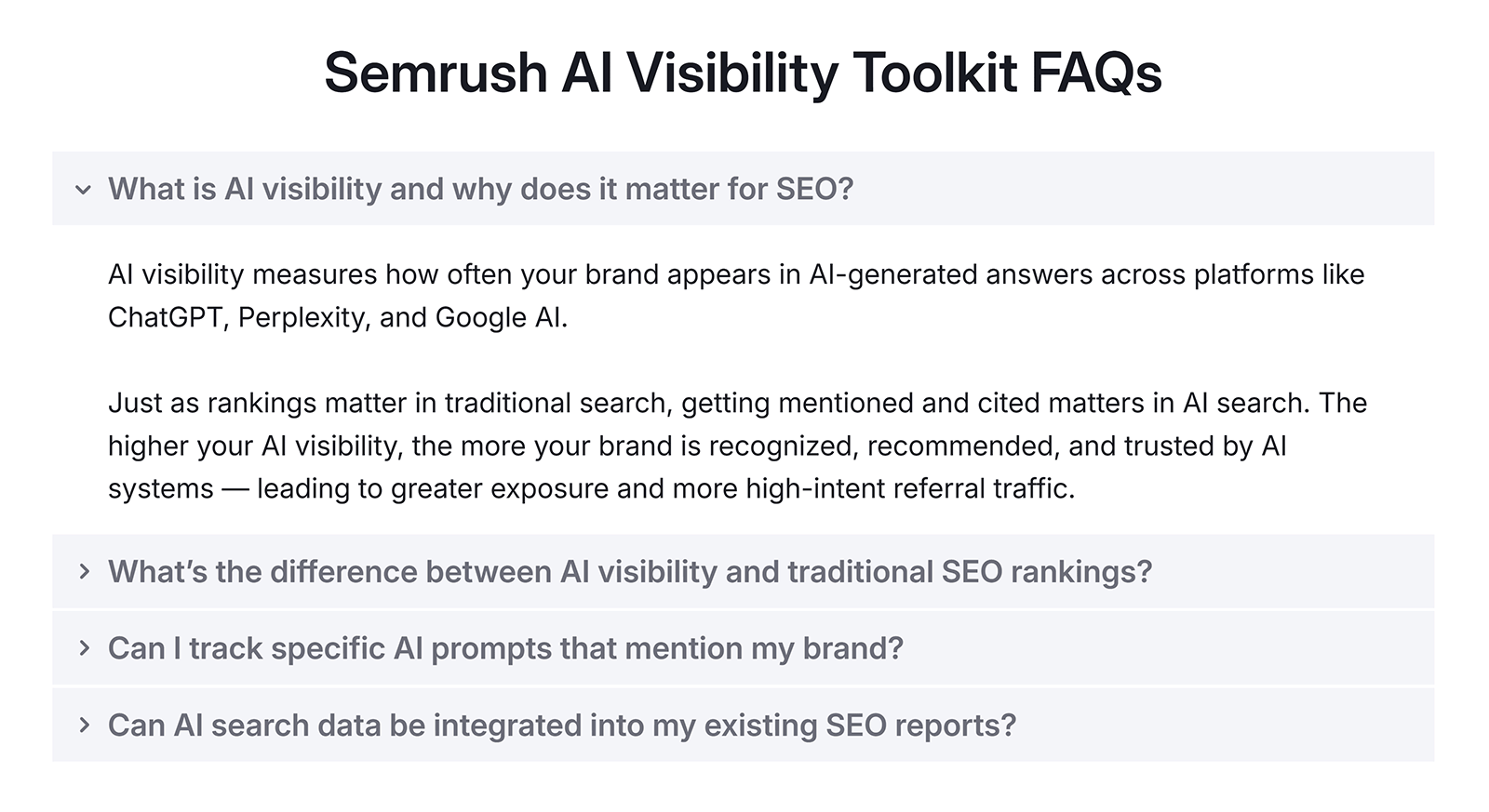 Semrush AI Visibility Toolkit FAQs

What is AI visibility and why does it matter for SEO?

AI visibility measures how often your brand appears in AI-generated answers across platforms like ChatGPT, Perplexity, and Google AI.

Just as rankings matter in traditional search, getting mentioned and cited matters in AI search. The higher your AI visibility, the more your brand is recognized, recommended, and trusted by AI systems — leading to greater exposure and more high-intent referral traffic.

What's the difference between AI visibility and traditional SEO rankings?

Can I track specific AI prompts that mention my brand?

Can AI search data be integrated into my existing SEO reports?